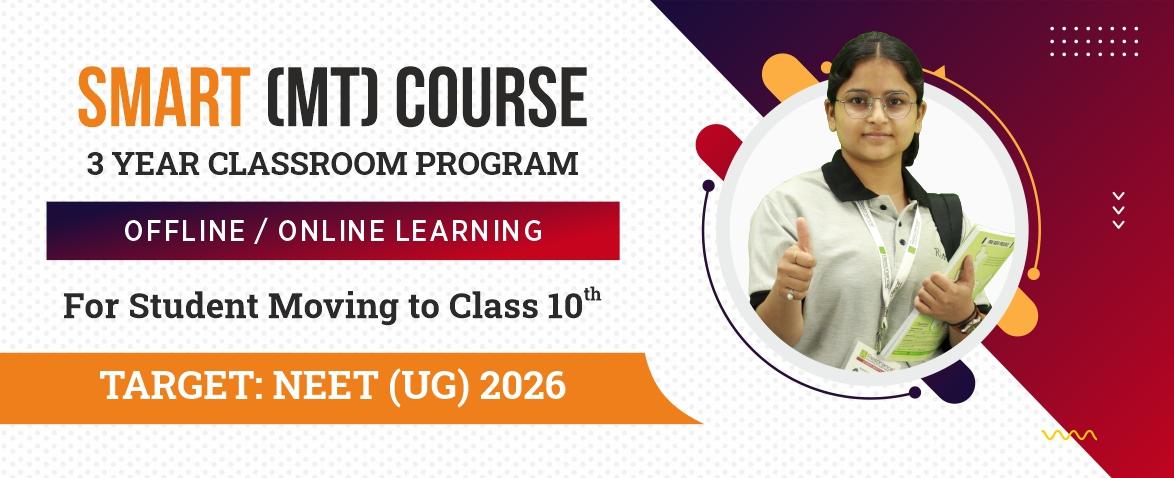 SMART (MT) COURSE
3 YEAR CLASSROOM PROGRAM

OFFLINE / ONLINE LEARNING

For Student Moving to Class 10$^{th}$

TARGET: NEET (UG) 2026